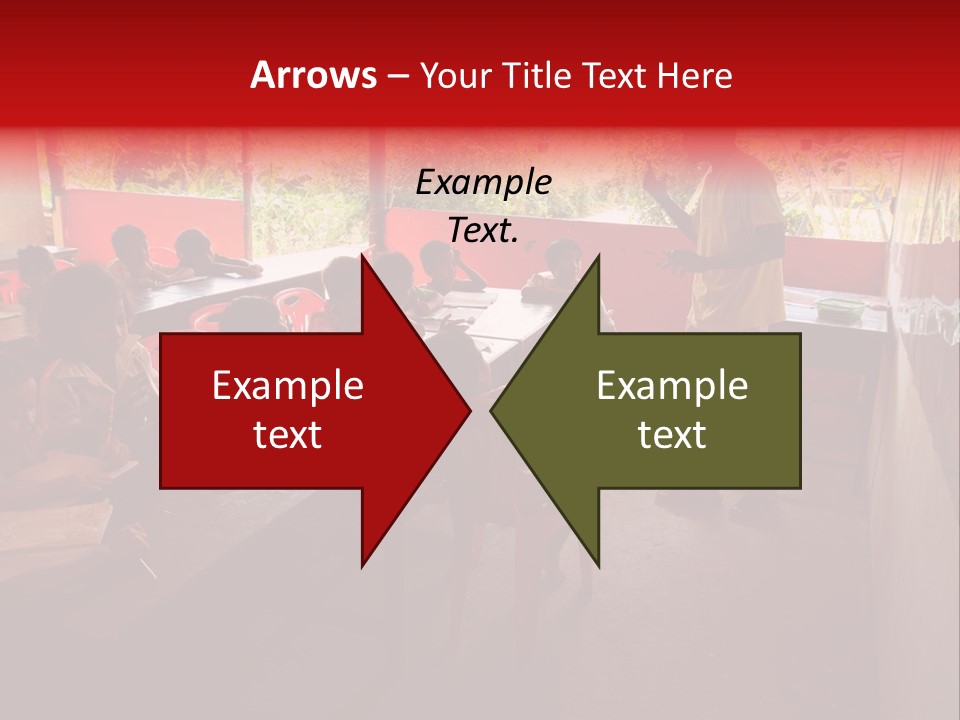 Arrows – Your Title Text Here

Example Text.

Example text

Example text